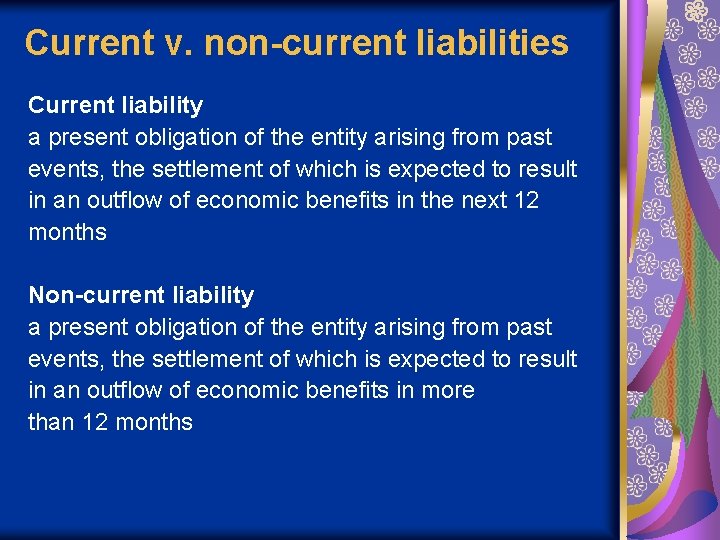 Current v. non-current liabilities

Current liability
a present obligation of the entity arising from past events, the settlement of which is expected to result in an outflow of economic benefits in the next 12 months

Non-current liability
a present obligation of the entity arising from past events, the settlement of which is expected to result in an outflow of economic benefits in more than 12 months